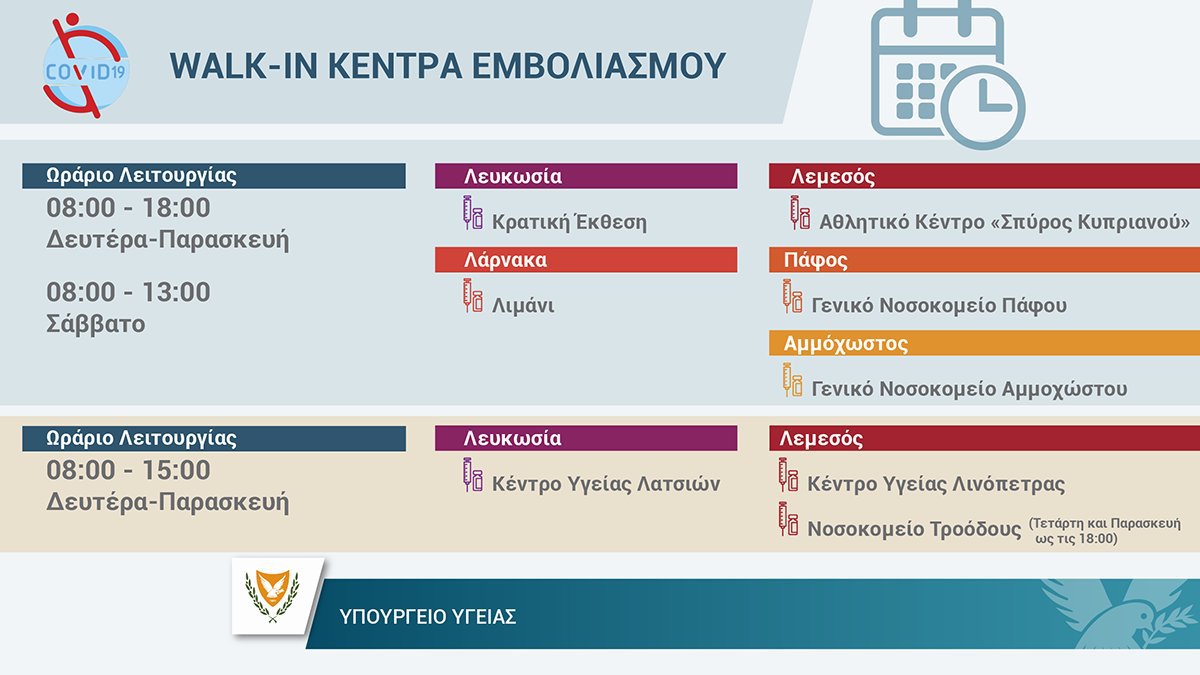 COVID19

WALK-IN ΚΕΝΤΡΑ ΕΜΒΟΛΙΑΣΜΟΥ

Ωράριο Λειτουργίας
08:00 - 18:00
Δευτέρα-Παρασκευή

08:00 - 13:00
Σάββατο

Λευκωσία
Κρατική Έκθεση

Λάρνακα
Λιμάνι

Λεμεσός
Αθλητικό Κέντρο «Σπύρος Κυπριανού»

Πάφος
Γενικό Νοσοκομείο Πάφου

Αμμόχωστος
Γενικό Νοσοκομείο Αμμοχώστου

Ωράριο Λειτουργίας
08:00 - 15:00
Δευτέρα-Παρασκευή

Λευκωσία
Κέντρο Υγείας Λατσιών

Λεμεσός
Κέντρο Υγείας Λινόπετρας
Νοσοκομείο Τροόδους (Τετάρτη και Παρασκευή ως τις 18:00)

ΥΠΟΥΡΓΕΙΟ ΥΓΕΙΑΣ